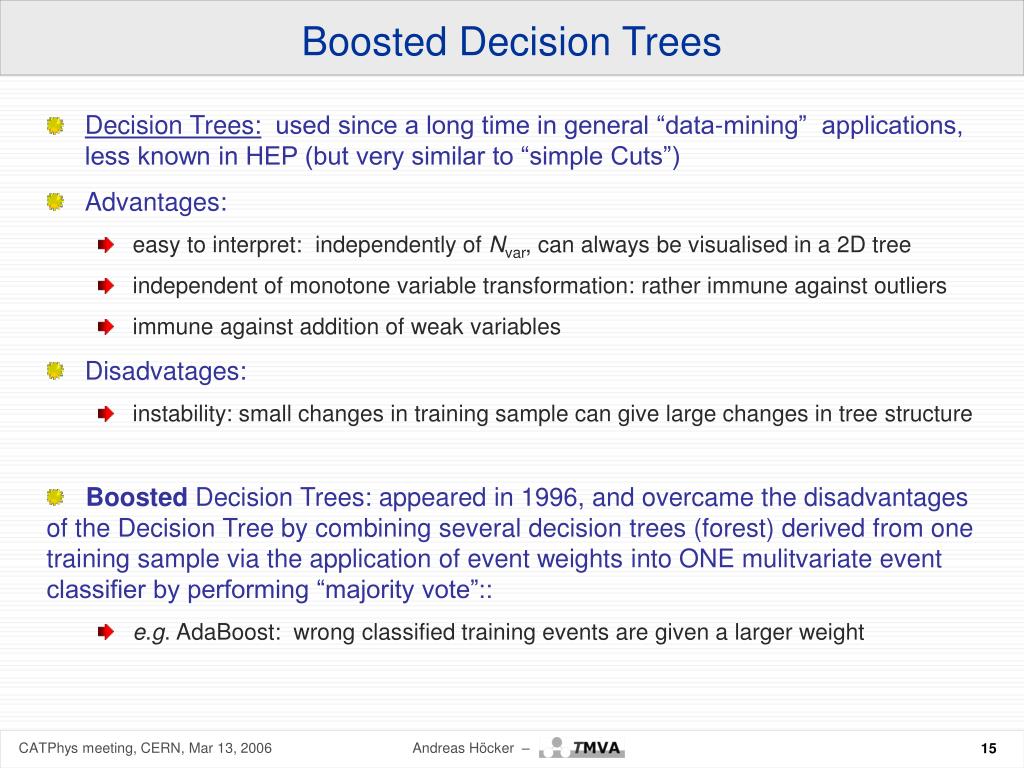 Boosted Decision Trees

Decision Trees: used since a long time in general “data-mining” applications, less known in HEP (but very similar to “simple Cuts”)

Advantages:

easy to interpret: independently of $N_{var}$, can always be visualised in a 2D tree

independent of monotone variable transformation: rather immune against outliers

immune against addition of weak variables

Disadvatages:

instability: small changes in training sample can give large changes in tree structure

Boosted Decision Trees: appeared in 1996, and overcame the disadvantages of the Decision Tree by combining several decision trees (forest) derived from one training sample via the application of event weights into ONE mulitvariate event classifier by performing “majority vote”::

e.g. AdaBoost: wrong classified training events are given a larger weight

CATPhys meeting, CERN, Mar 13, 2006

Andreas Höcker – TMVA

15